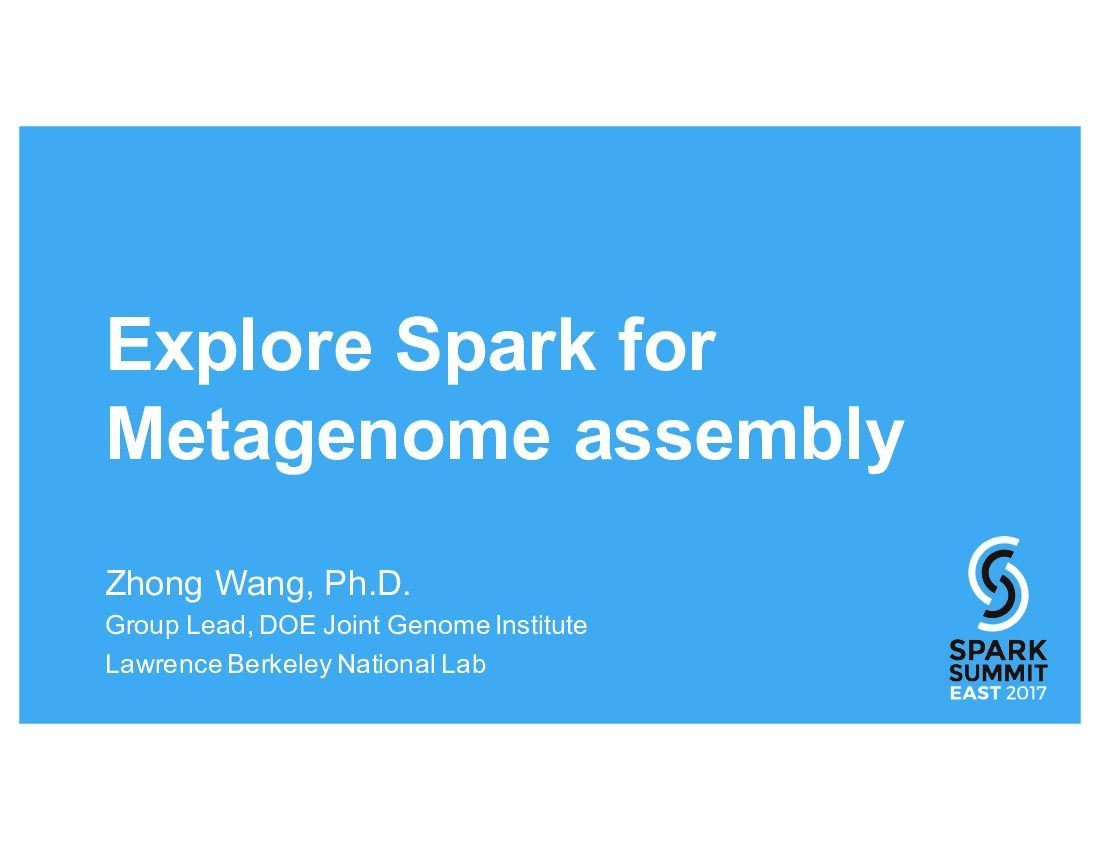 Explore Spark for Metagenome assembly

Zhong Wang, Ph.D.
Group Lead, DOE Joint Genome Institute
Lawrence Berkeley National Lab

SPARK SUMMIT EAST 2017